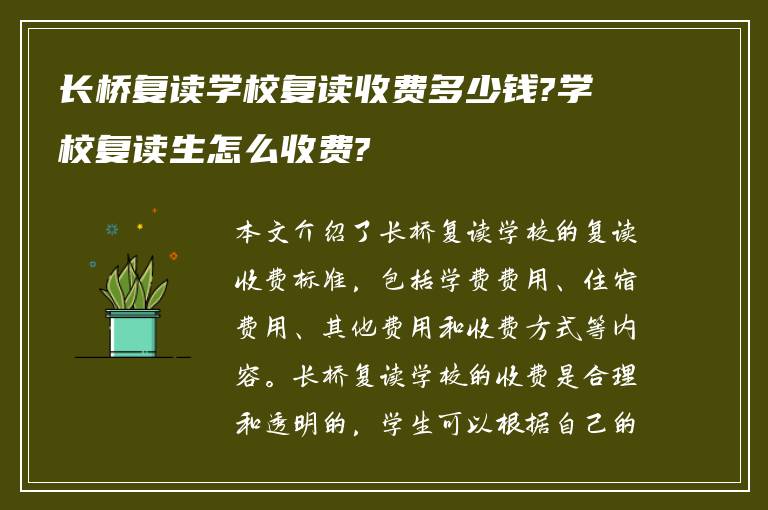 长桥复读学校复读收费多少钱?学校复读生怎么收费?

本文介绍了长桥复读学校的复读收费标准，包括学费费用、住宿费用、其他费用和收费方式等内容。长桥复读学校的收费是合理和透明的，学生可以根据自己的